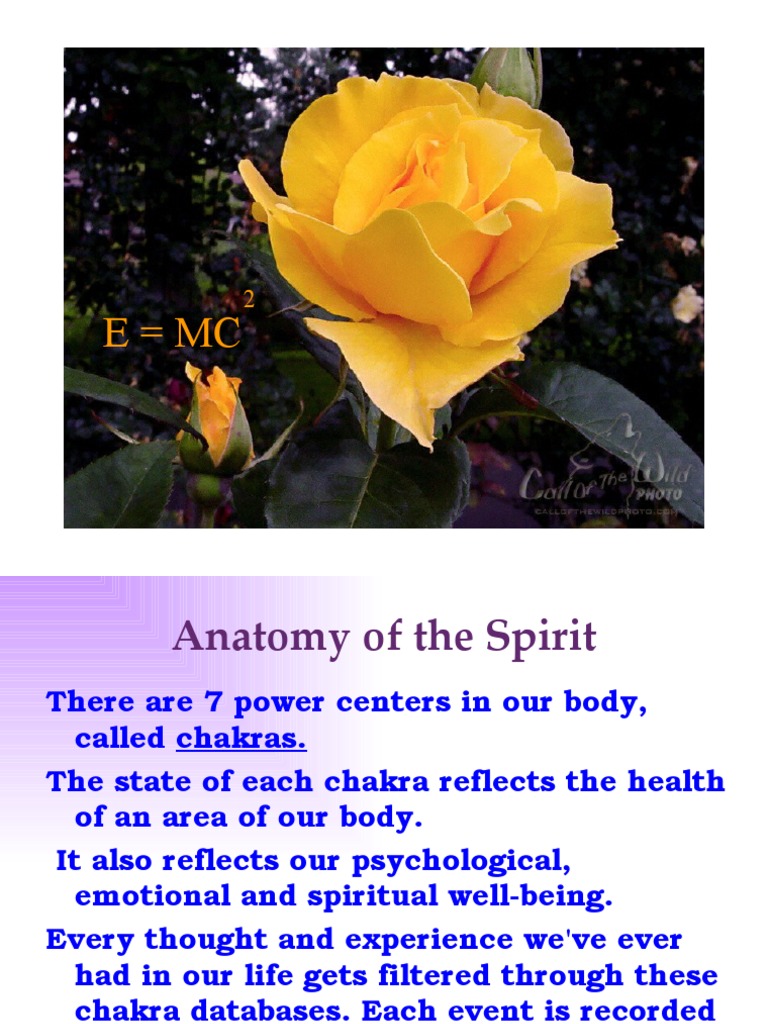 $E = MC^2$

Call of the Wild PHOTO
CALLOFTHEWILDPHOTO.COM

Anatomy of the Spirit

There are 7 power centers in our body, called chakras.

The state of each chakra reflects the health of an area of our body.

It also reflects our psychological, emotional and spiritual well-being.

Every thought and experience we've ever had in our life gets filtered through these chakra databases. Each event is recorded